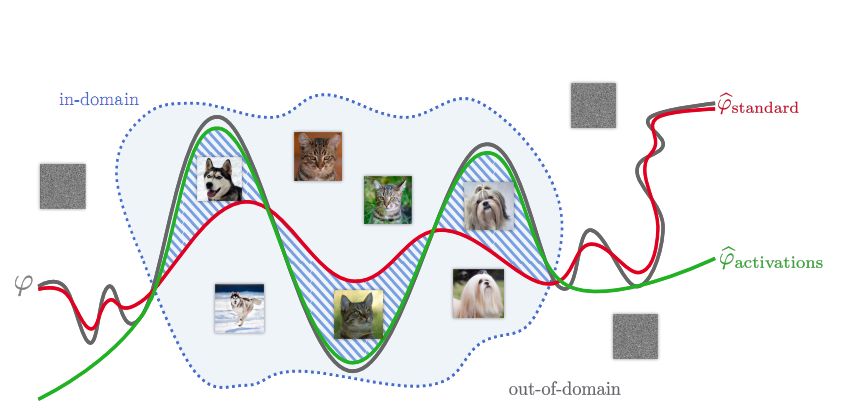 in-domain

$\widehat{\varphi}_{\text{standard}}$

$\varphi$

$\widehat{\varphi}_{\text{activations}}$

out-of-domain